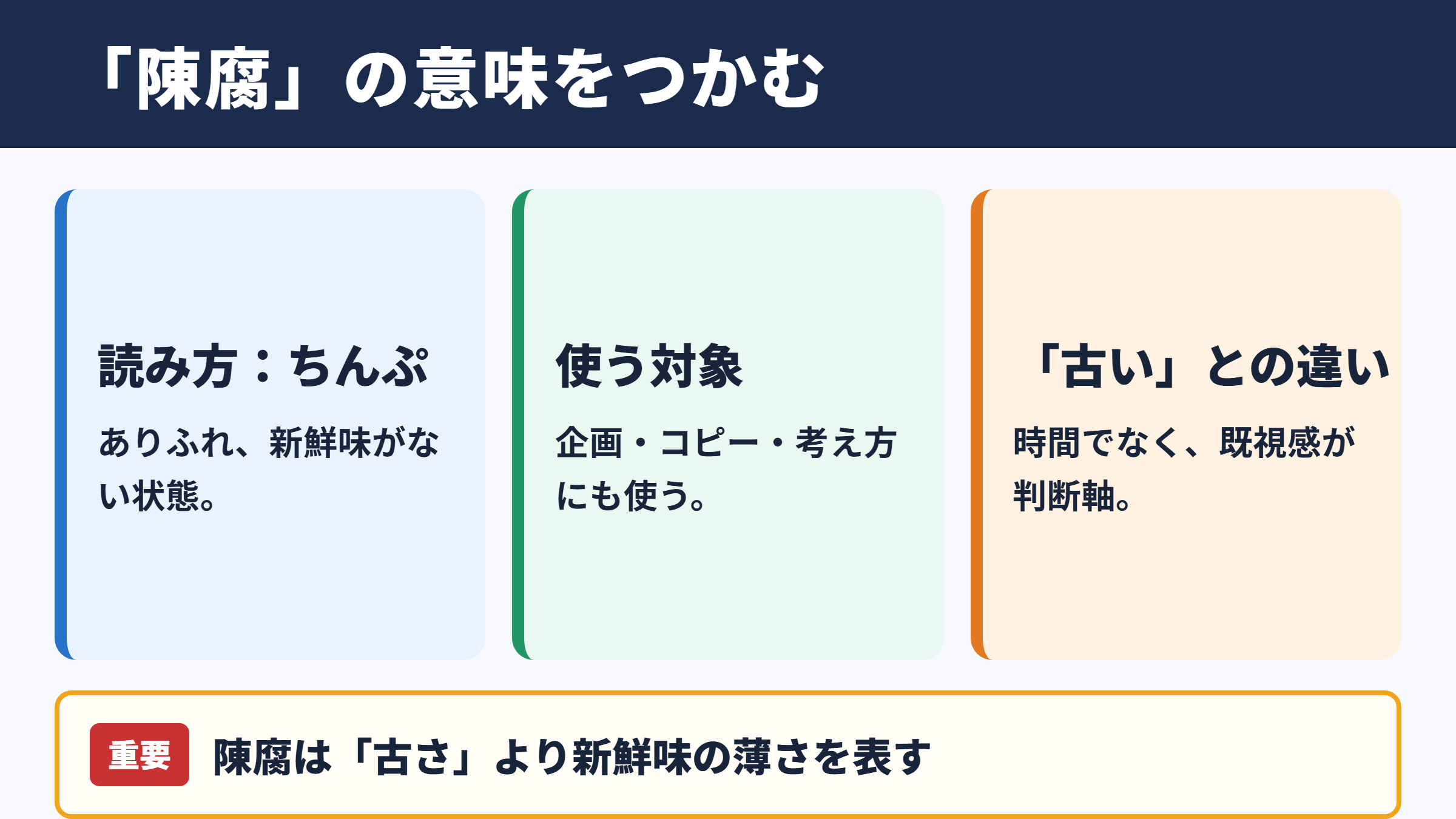 「陳腐」の意味をつかむ

読み方：ちんぷ

ありふれ、新鮮味がない状態。

使う対象

企画・コピー・考え方にも使う。

「古い」との違い

時間でなく、既視感が判断軸。

重要

陳腐は「古さ」より新鮮味の薄さを表す